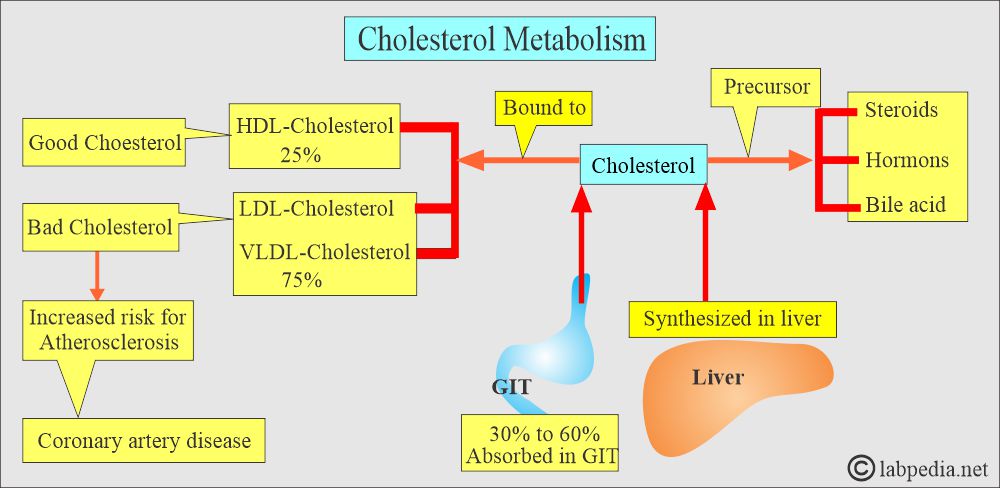 Cholesterol Metabolism

Good Choesterol

HDL-Cholesterol
25%

Bad Cholesterol

LDL-Cholesterol

VLDL-Cholesterol
75%

Increased risk for Atherosclerosis

Coronary artery disease

Bound to

Cholesterol

Precursor

Steroids

Hormons

Bile acid

GIT

30% to 60%
Absorbed in GIT

Synthesized in liver

Liver

© labpedia.net